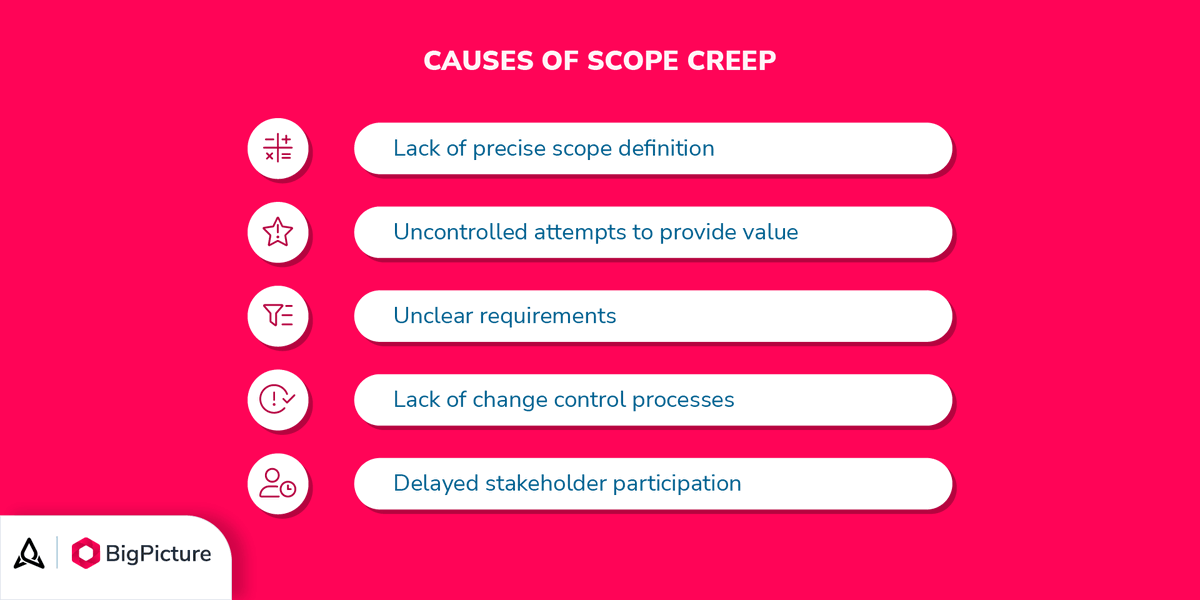 CAUSES OF SCOPE CREEP

Lack of precise scope definition

Uncontrolled attempts to provide value

Unclear requirements

Lack of change control processes

Delayed stakeholder participation

BigPicture